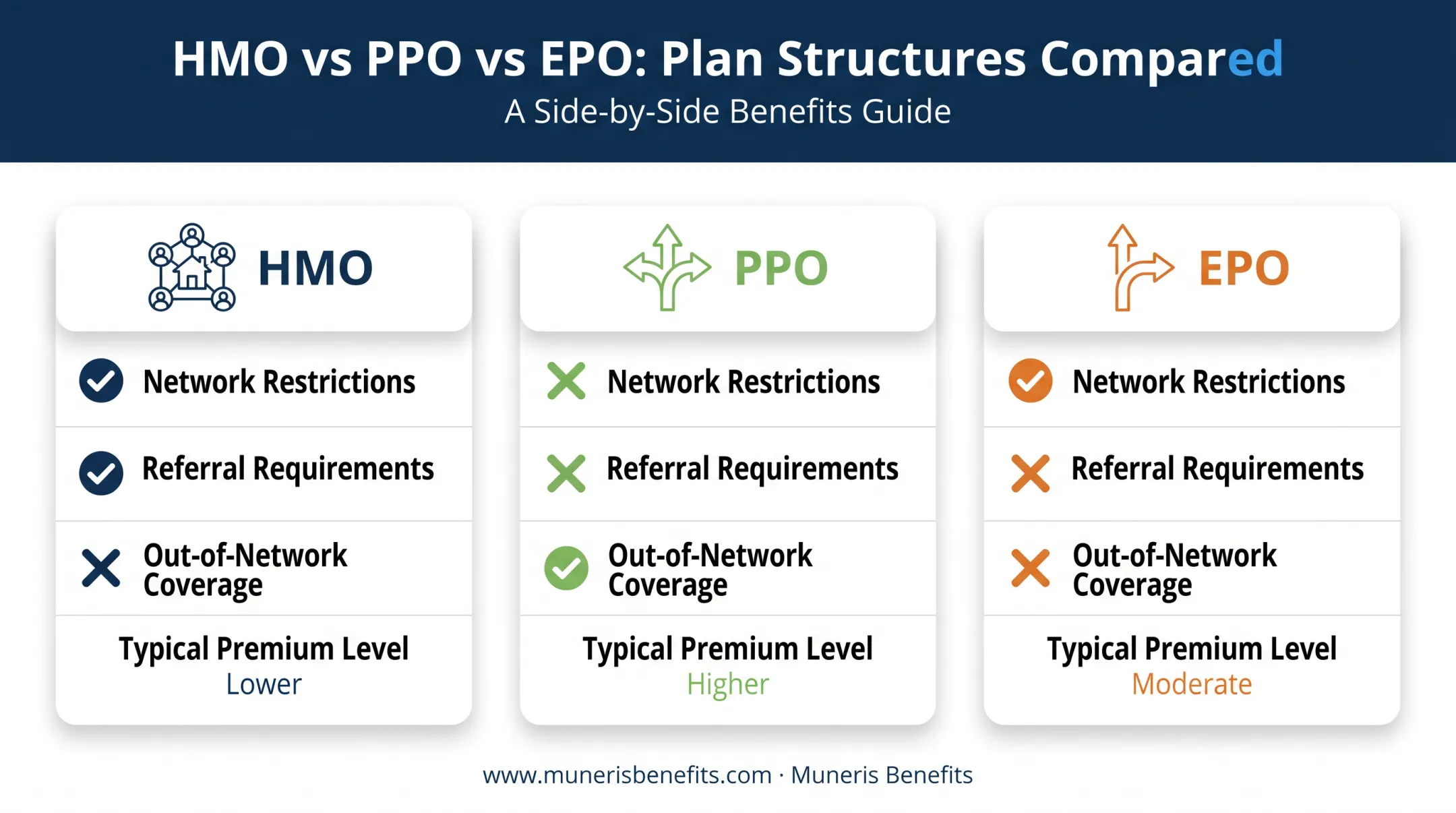 HMO vs PPO vs EPO: Plan Structures Compared
A Side-by-Side Benefits Guide

HMO

Network Restrictions

Referral Requirements

Out-of-Network Coverage

Typical Premium Level
Lower

PPO

Network Restrictions

Referral Requirements

Out-of-Network Coverage

Typical Premium Level
Higher

EPO

Network Restrictions

Referral Requirements

Out-of-Network Coverage

Typical Premium Level
Moderate

www.munerisbenefits.com · Muneris Benefits